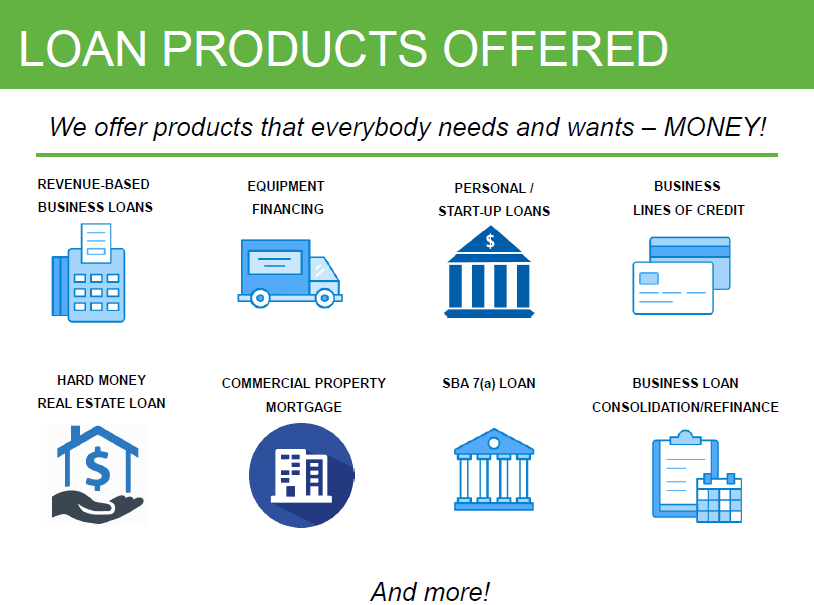 LOAN PRODUCTS OFFERED

We offer products that everybody needs and wants – MONEY!

REVENUE-BASED BUSINESS LOANS

EQUIPMENT FINANCING

PERSONAL / START-UP LOANS

$

BUSINESS LINES OF CREDIT

HARD MONEY REAL ESTATE LOAN

$

COMMERCIAL PROPERTY MORTGAGE

SBA 7(a) LOAN

BUSINESS LOAN CONSOLIDATION/REFINANCE

And more!